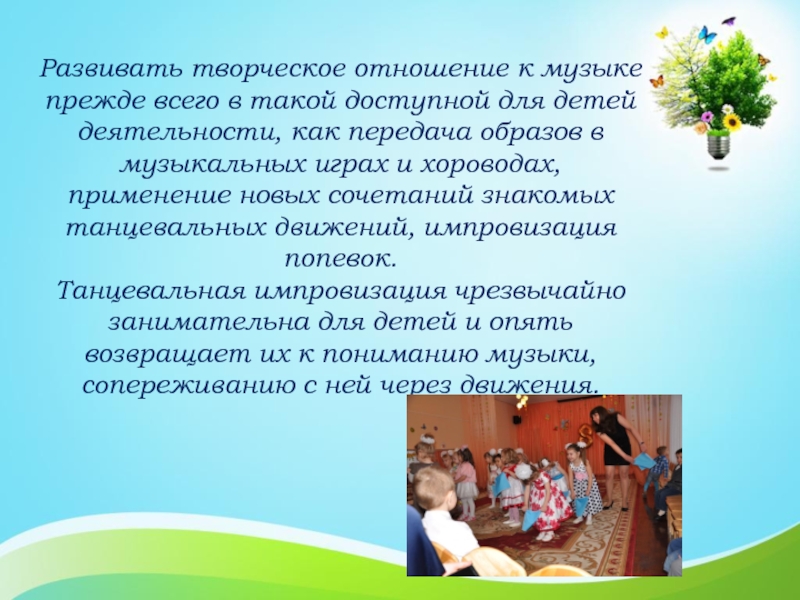 Развивать творческое отношение к музыке прежде всего в такой доступной для детей деятельности, как передача образов в музыкальных играх и хороводах, применение новых сочетаний знакомых танцевальных движений, импровизация попевок.
Танцевальная импровизация чрезвычайно занимательна для детей и опять возвращает их к пониманию музыки, сопереживанию с ней через движения.